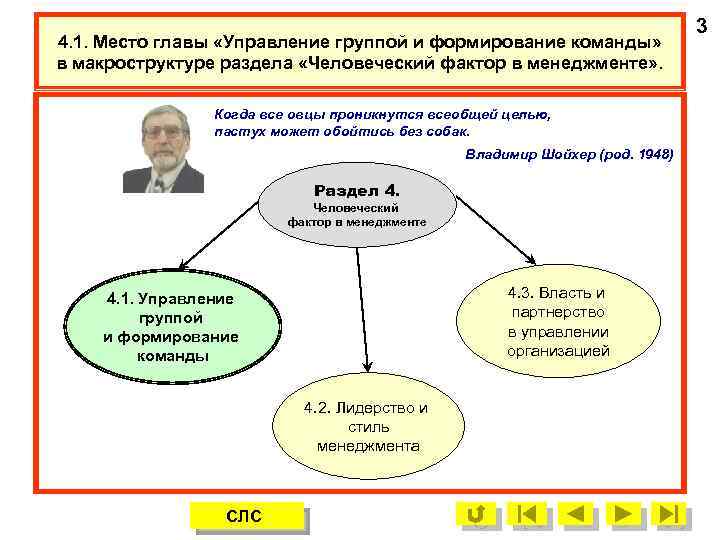 3

4.1. Место главы «Управление группой и формирование команды» в макроструктуре раздела «Человеческий фактор в менеджменте».

Когда все овцы проникнутся всеобщей целью, пастух может обойтись без собак.

Владимир Шойхер (род. 1948)

Раздел 4.
Человеческий фактор в менеджменте

4.1. Управление группой и формирование команды

4.2. Лидерство и стиль менеджмента

4.3. Власть и партнерство в управлении организацией

СЛС